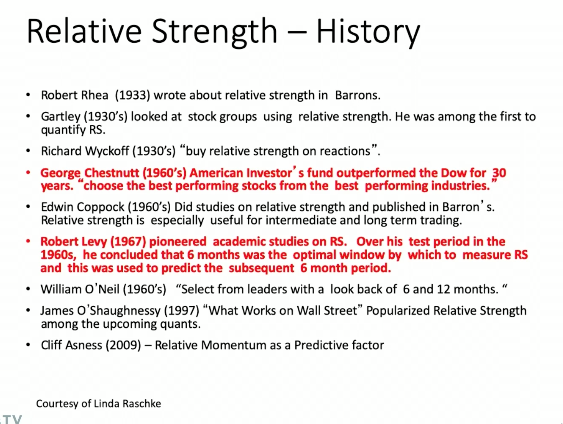 Relative Strength – History

• Robert Rhea (1933) wrote about relative strength in Barrons.

• Gartley (1930's) looked at stock groups using relative strength. He was among the first to quantify RS.

• Richard Wyckoff (1930's) "buy relative strength on reactions".

• George Chestnutt (1960's) American Investor's fund outperformed the Dow for 30 years. "choose the best performing stocks from the best performing industries."

• Edwin Coppock (1960's) Did studies on relative strength and published in Barron's. Relative strength is especially useful for intermediate and long term trading.

• Robert Levy (1967) pioneered academic studies on RS. Over his test period in the 1960s, he concluded that 6 months was the optimal window by which to measure RS and this was used to predict the subsequent 6 month period.

• William O'Neil (1960's) "Select from leaders with a look back of 6 and 12 months. "

• James O'Shaughnessy (1997) "What Works on Wall Street" Popularized Relative Strength among the upcoming quants.

• Cliff Asness (2009) – Relative Momentum as a Predictive factor

Courtesy of Linda Raschke

TV